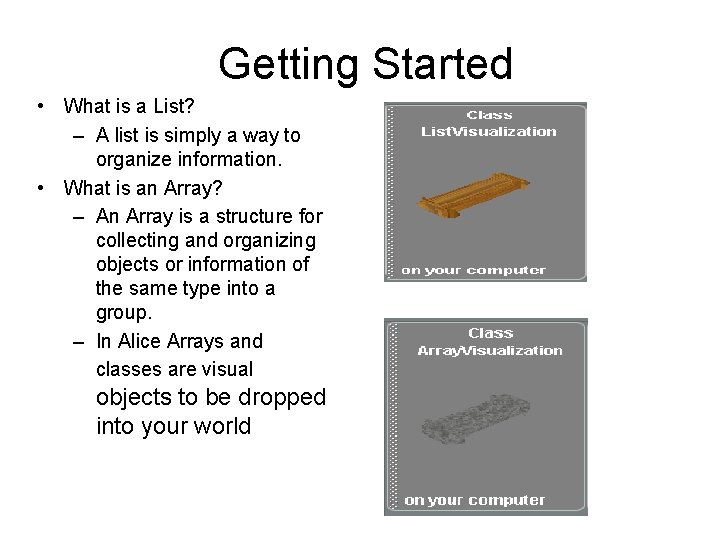 Getting Started

• What is a List?
  – A list is simply a way to organize information.
• What is an Array?
  – An Array is a structure for collecting and organizing objects or information of the same type into a group.
  – In Alice Arrays and classes are visual objects to be dropped into your world

Class ListVisualization

on your computer

Class ArrayVisualization

on your computer